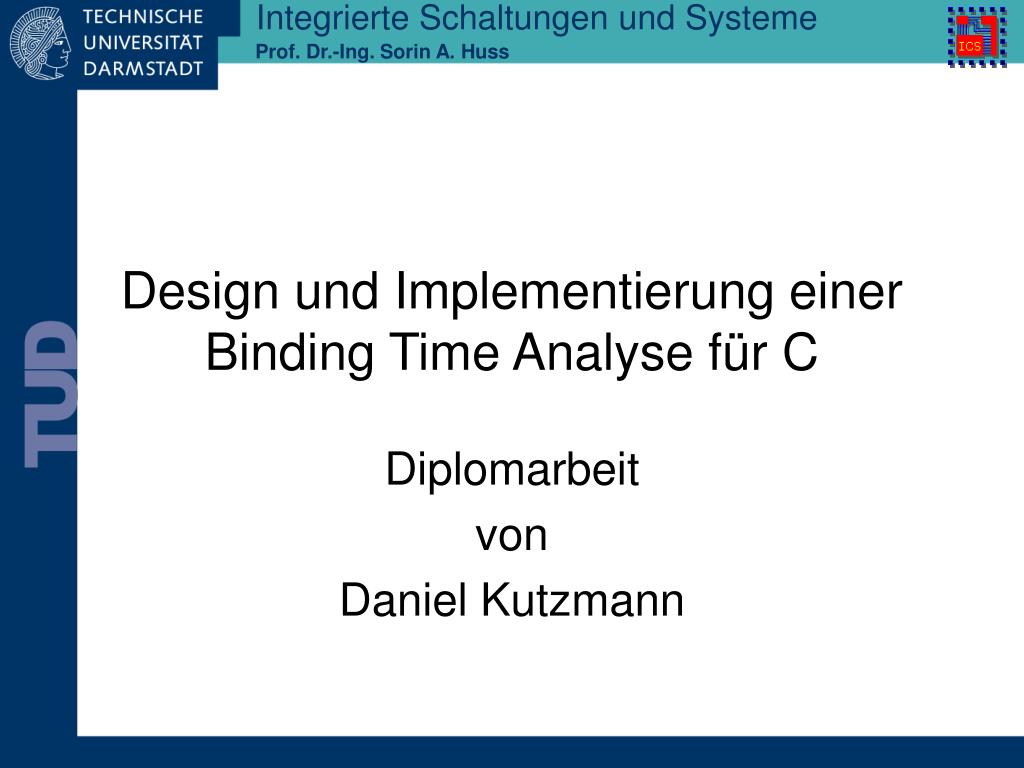 TECHNISCHE UNIVERSITÄT DARMSTADT

Integrierte Schaltungen und Systeme
Prof. Dr.-Ing. Sorin A. Huss

ICS

TUD

Design und Implementierung einer Binding Time Analyse für C

Diplomarbeit
von
Daniel Kutzmann